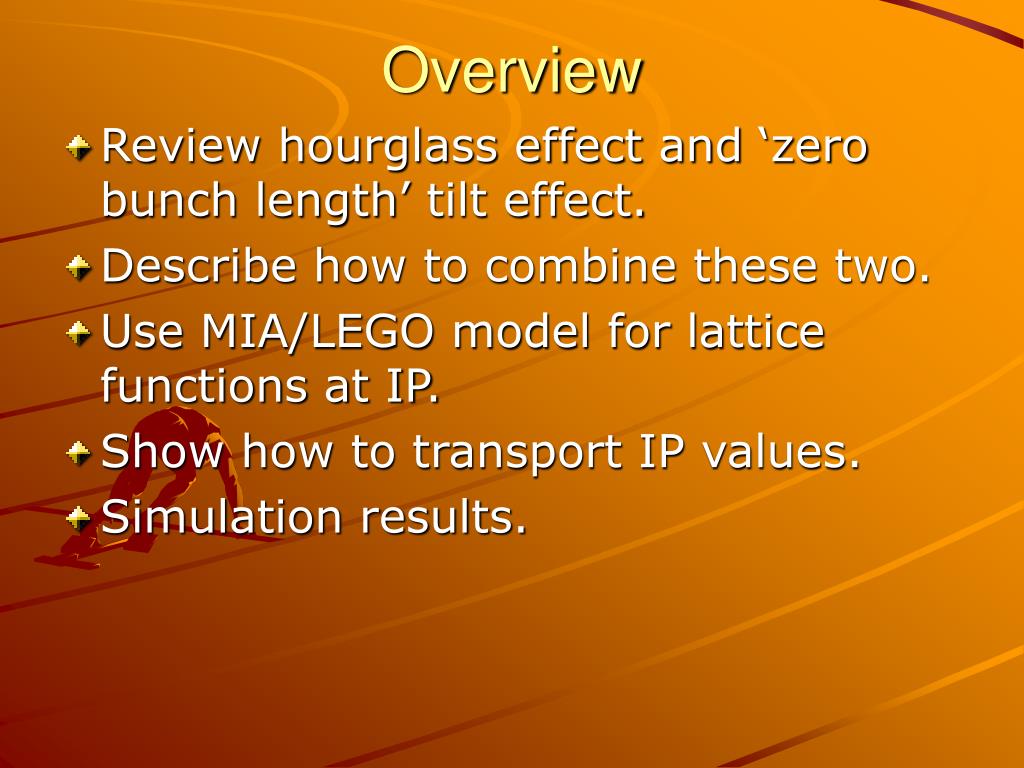 Overview

Review hourglass effect and ‘zero bunch length’ tilt effect.

Describe how to combine these two.

Use MIA/LEGO model for lattice functions at IP.

Show how to transport IP values.

Simulation results.